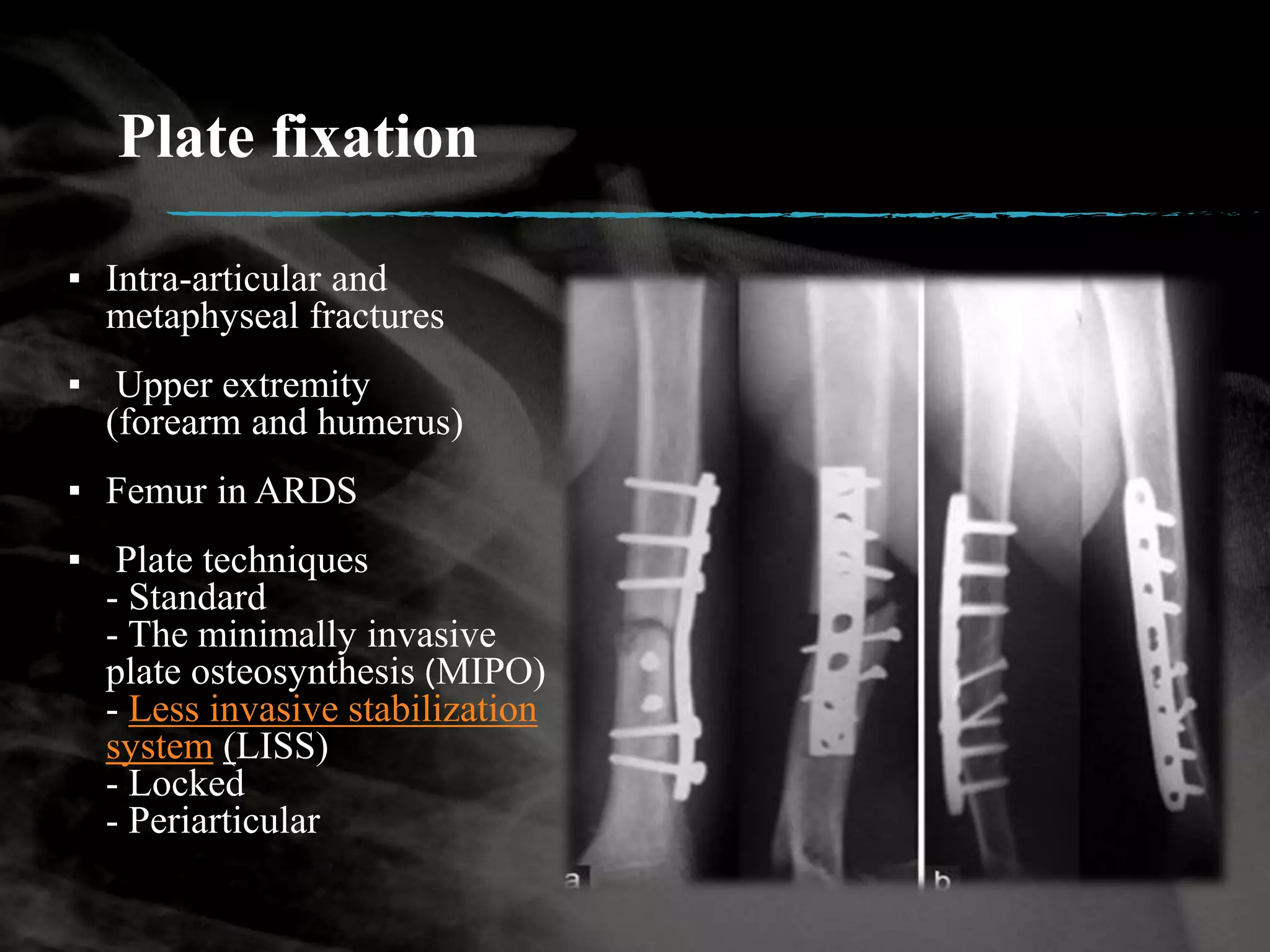 Plate fixation

▪ Intra-articular and metaphyseal fractures

▪ Upper extremity (forearm and humerus)

▪ Femur in ARDS

▪ Plate techniques
- Standard
- The minimally invasive plate osteosynthesis (MIPO)
- Less invasive stabilization system (LISS)
- Locked
- Periarticular

a

b